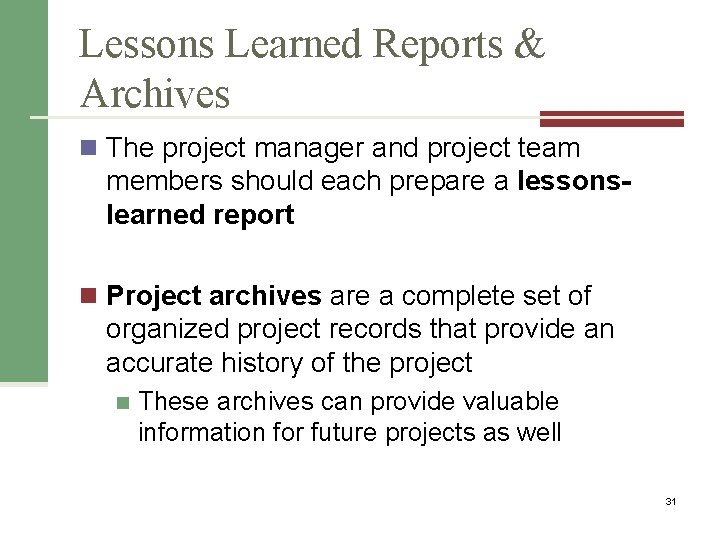 Lessons Learned Reports & Archives

The project manager and project team members should each prepare a lessons-learned report

Project archives are a complete set of organized project records that provide an accurate history of the project

These archives can provide valuable information for future projects as well

31